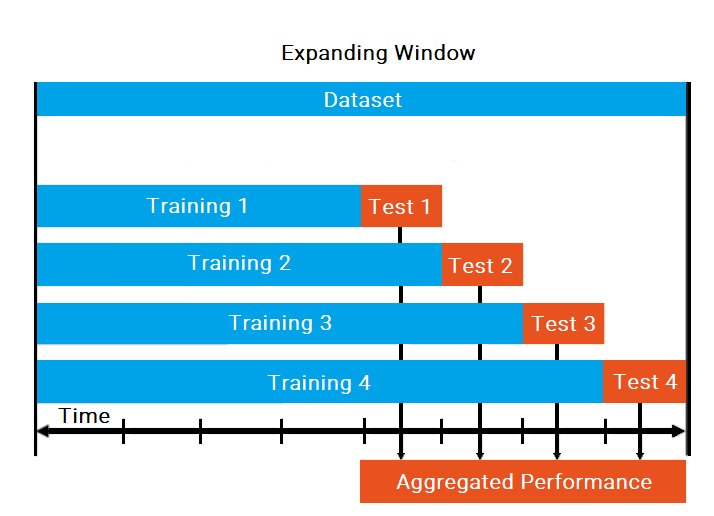 Expanding Window

Dataset

Training 1
Test 1
Training 2
Test 2
Training 3
Test 3
Training 4
Test 4

Time

Aggregated Performance